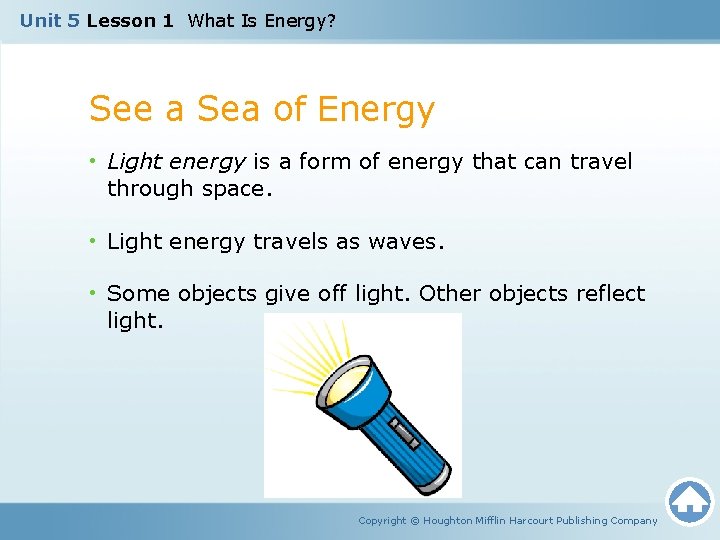 Unit 5 Lesson 1 What Is Energy?

See a Sea of Energy

• Light energy is a form of energy that can travel through space.

• Light energy travels as waves.

• Some objects give off light. Other objects reflect light.

Copyright © Houghton Mifflin Harcourt Publishing Company